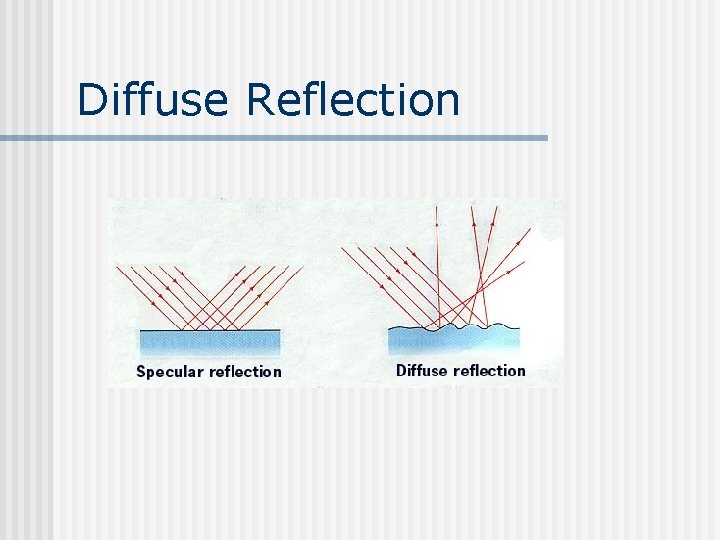 Diffuse Reflection

Specular reflection

Diffuse reflection